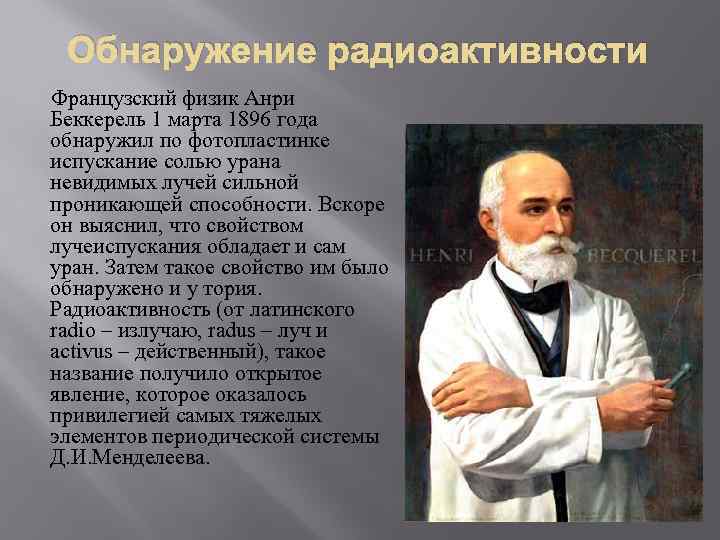 Обнаружение радиоактивности

Французский физик Анри Беккерель 1 марта 1896 года обнаружил по фотопластинке испускание солью урана невидимых лучей сильной проникающей способности. Вскоре он выяснил, что свойством лучеиспускания обладает и сам уран. Затем такое свойство им было обнаружено и у тория. Радиоактивность (от латинского radio – излучаю, radus – луч и activus – действенный), такое название получило открытое явление, которое оказалось привилегией самых тяжелых элементов периодической системы Д.И.Менделеева.

HENRI BECQUEREL